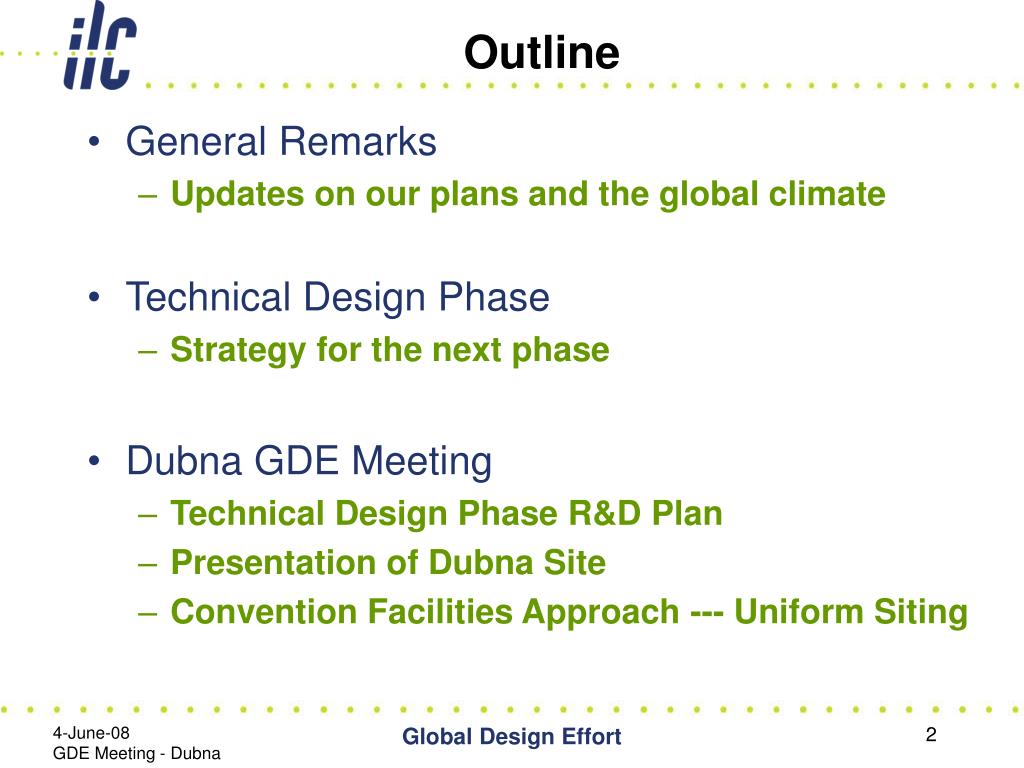 ilc

Outline

• General Remarks
– Updates on our plans and the global climate

• Technical Design Phase
– Strategy for the next phase

• Dubna GDE Meeting
– Technical Design Phase R&D Plan
– Presentation of Dubna Site
– Convention Facilities Approach --- Uniform Siting

4-June-08
GDE Meeting - Dubna

Global Design Effort

2